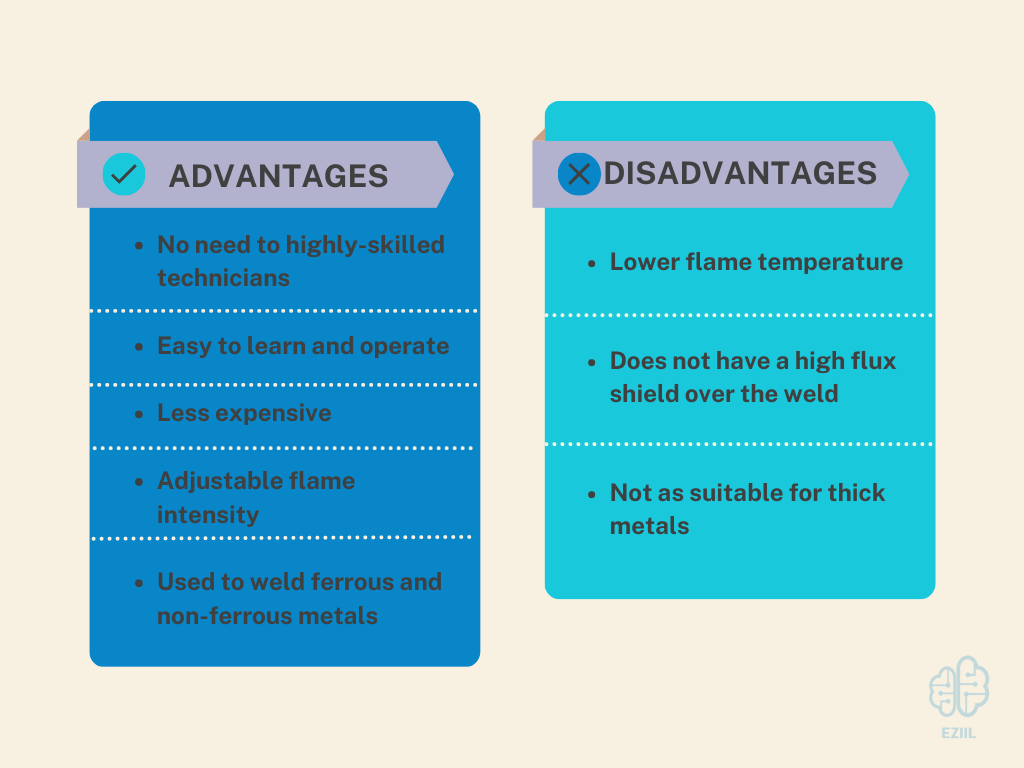 ADVANTAGES

- No need to highly-skilled technicians
- Easy to learn and operate
- Less expensive
- Adjustable flame intensity
- Used to weld ferrous and non-ferrous metals

DISADVANTAGES

- Lower flame temperature
- Does not have a high flux shield over the weld
- Not as suitable for thick metals

EZIIL